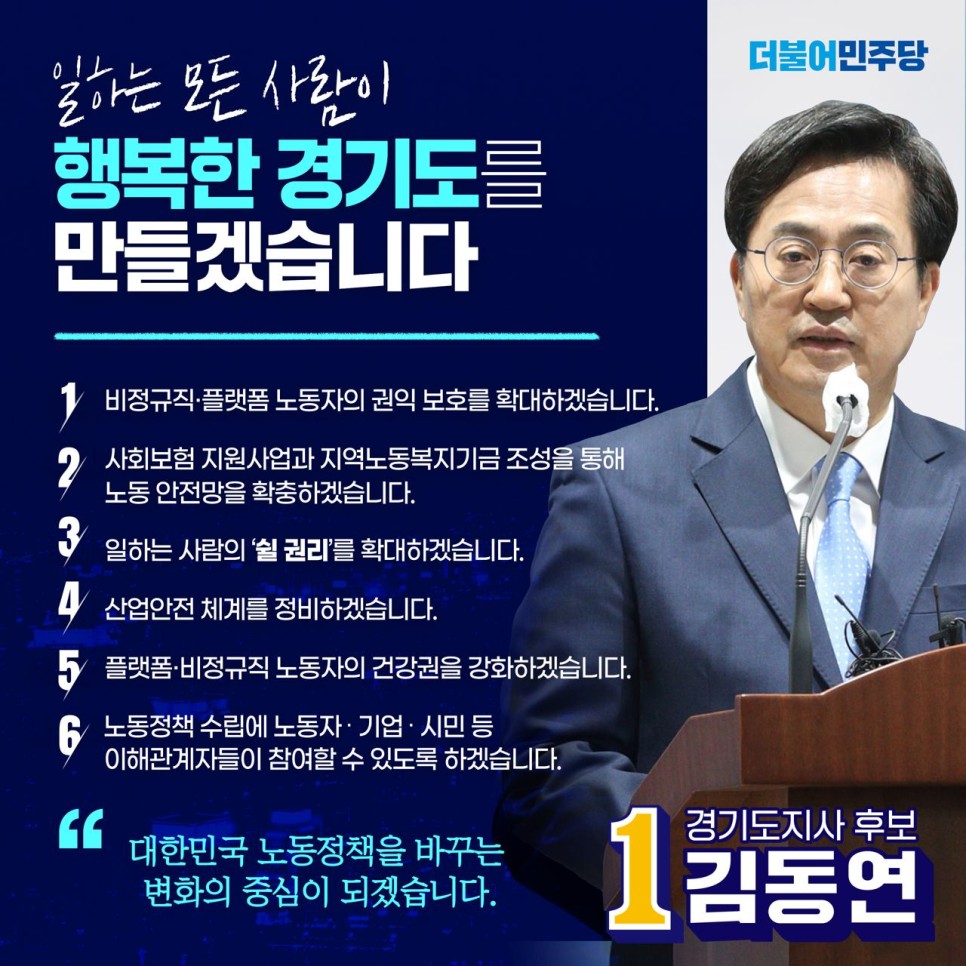 더불어민주당

일하는 모든 사람이
행복한 경기도를
만들겠습니다

1 비정규직·플랫폼 노동자의 권익 보호를 확대하겠습니다.

2 사회보험 지원사업과 지역노동복지기금 조성을 통해 노동 안전망을 확충하겠습니다.

3 일하는 사람의 '쉴 권리'를 확대하겠습니다.

4 산업안전 체계를 정비하겠습니다.

5 플랫폼·비정규직 노동자의 건강권을 강화하겠습니다.

6 노동정책 수립에 노동자 · 기업 · 시민 등 이해관계자들이 참여할 수 있도록 하겠습니다.

“ 대한민국 노동정책을 바꾸는 변화의 중심이 되겠습니다.

1 경기도지사 후보
김동연